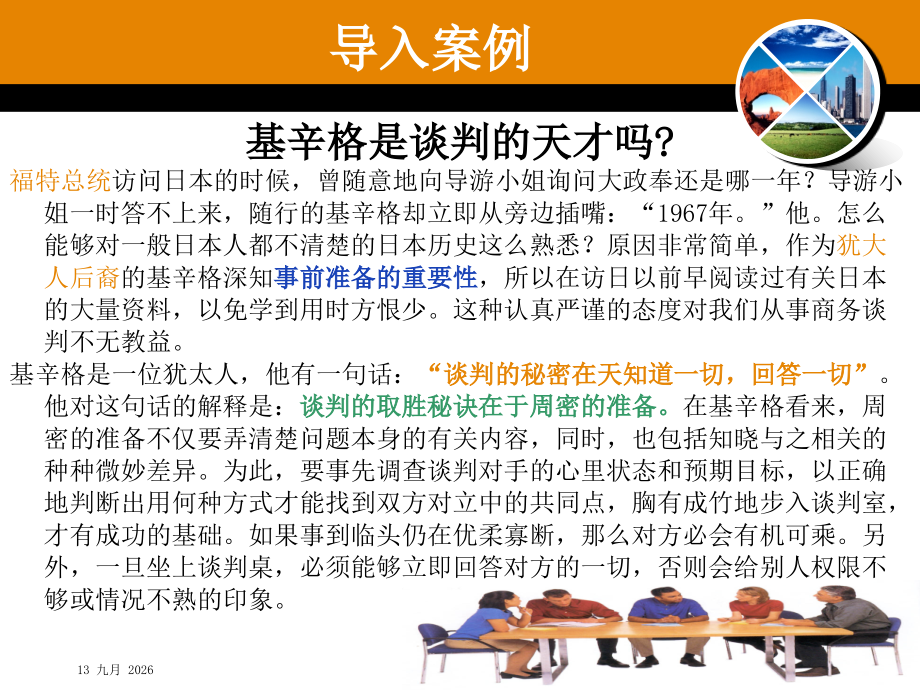 导入案例

基辛格是谈判的天才吗?

福特总统访问日本的时候，曾随意地向导游小姐询问大政奉还是哪一年？导游小姐一时答不上来，随行的基辛格却立即从旁边插嘴：“1967年。”他。怎么能够对一般日本人都不清楚的日本历史这么熟悉？原因非常简单，作为犹大人后裔的基辛格深知事前准备的重要性，所以在访日以前早阅读过有关日本的大量资料，以免学到用时方恨少。这种认真严谨的态度对我们从事商务谈判不无教益。

基辛格是一位犹太人，他有一句话：“谈判的秘密在天知道一切，回答一切”。他对这句话的解释是：谈判的取胜秘诀在于周密的准备。在基辛格看来，周密的准备不仅要弄清楚问题本身的有关内容，同时，也包括知晓与之相关的种种微妙差异。为此，要事先调查谈判对手的心里状态和预期目标，以正确地判断出用何种方式才能找到双方对立中的共同点，胸有成竹地步入谈判室，才有成功的基础。如果事到临头仍在优柔寡断，那么对方必会有机可乘。另外，一旦坐上谈判桌，必须能够立即回答对方的一切，否则会给别人权限不够或情况不熟的印象。

13 九月 2026